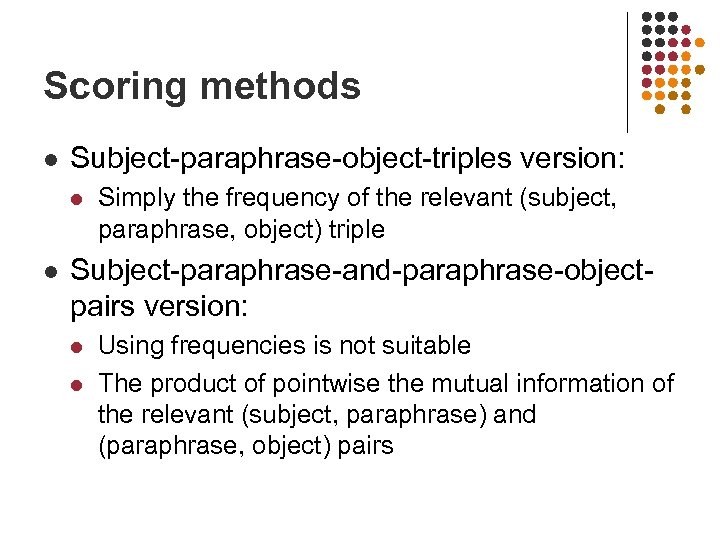 Scoring methods

- Subject-paraphrase-object-triples version:
  - Simply the frequency of the relevant (subject, paraphrase, object) triple
- Subject-paraphrase-and-paraphrase-object-pairs version:
  - Using frequencies is not suitable
  - The product of pointwise the mutual information of the relevant (subject, paraphrase) and (paraphrase, object) pairs